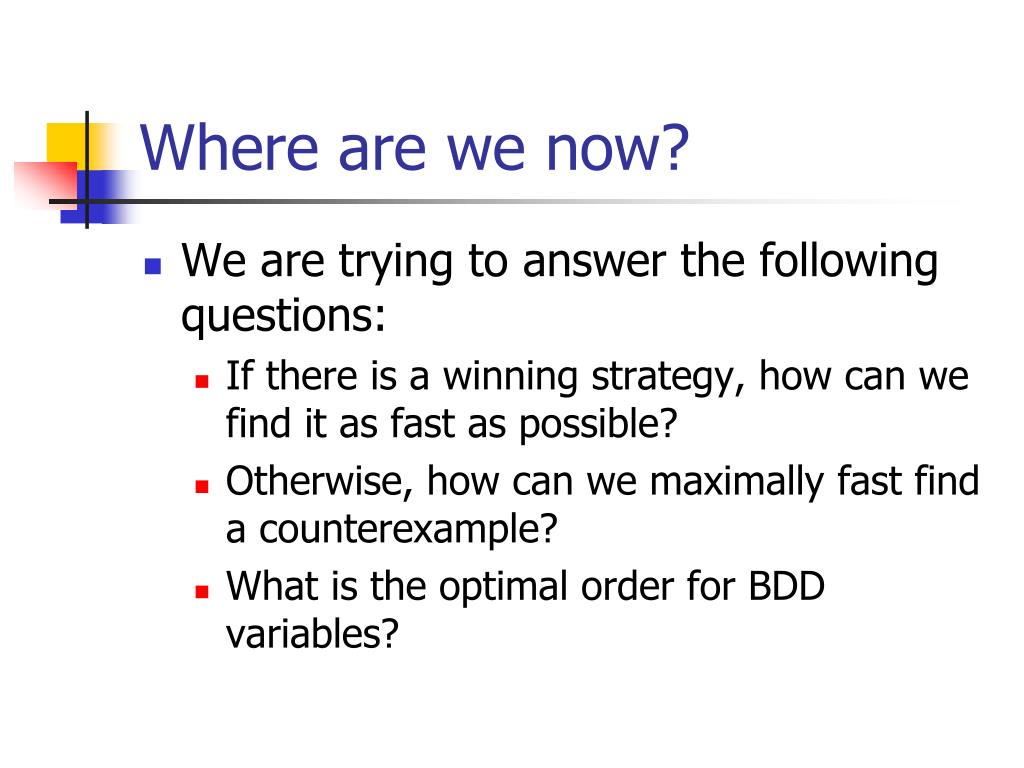 Where are we now?

We are trying to answer the following questions:

If there is a winning strategy, how can we find it as fast as possible?

Otherwise, how can we maximally fast find a counterexample?

What is the optimal order for BDD variables?